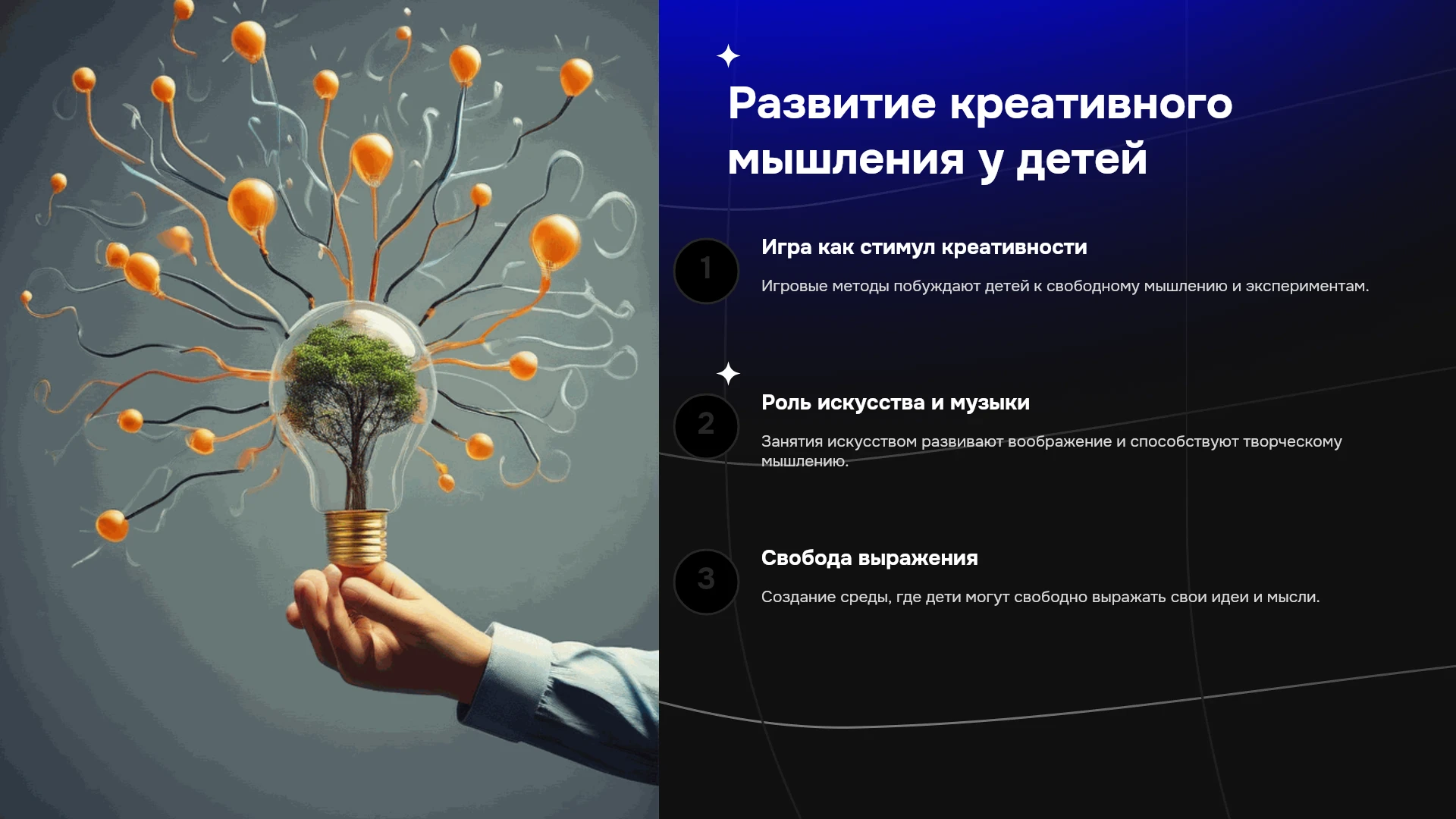 Развитие креативного мышления у детей

1

Игра как стимул креативности

Игровые методы побуждают детей к свободному мышлению и экспериментам.

2

Роль искусства и музыки

Занятия искусством развивают воображение и способствуют творческому мышлению.

3

Свобода выражения

Создание среды, где дети могут свободно выражать свои идеи и мысли.